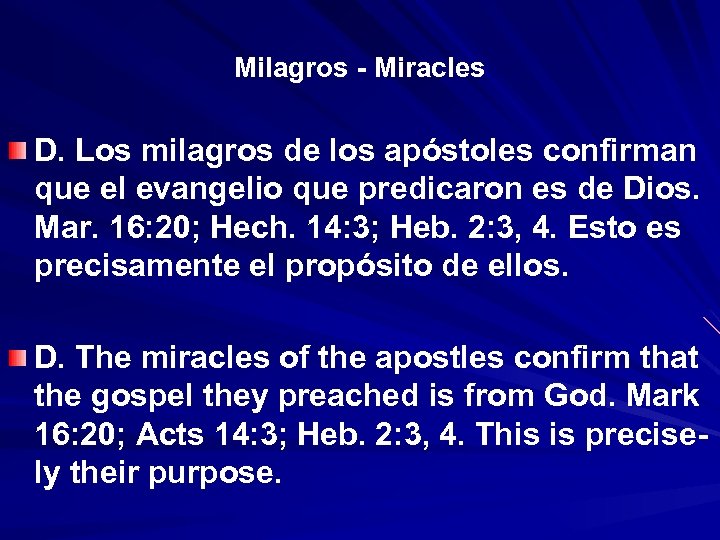 Milagros - Miracles

D. Los milagros de los apóstoles confirman que el evangelio que predicaron es de Dios. Mar. 16:20; Hech. 14:3; Heb. 2:3, 4. Esto es precisamente el propósito de ellos.

D. The miracles of the apostles confirm that the gospel they preached is from God. Mark 16:20; Acts 14:3; Heb. 2:3, 4. This is precisely their purpose.